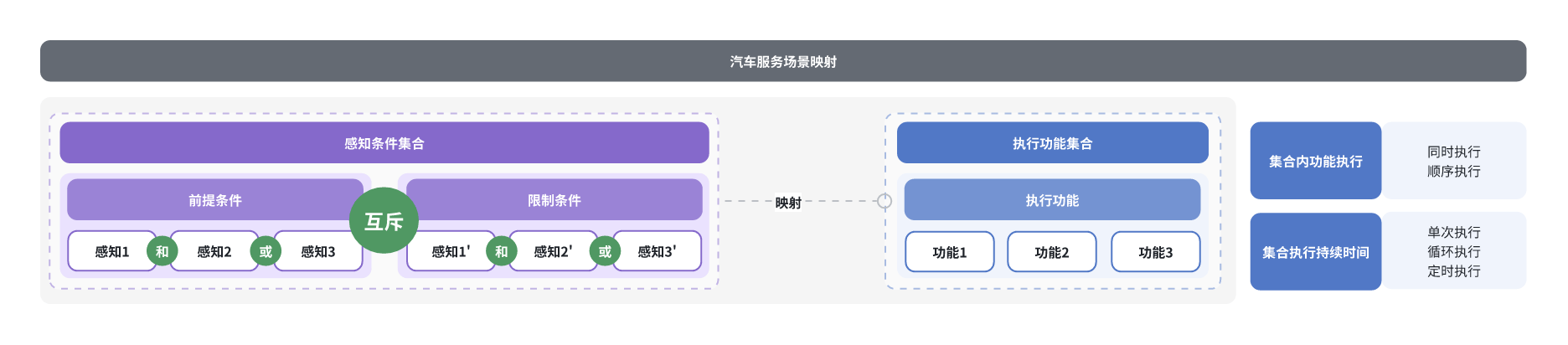 汽车服务场景映射

感知条件集合

前提条件

感知1 和 感知2 或 感知3

互斥

限制条件

感知1' 和 感知2' 或 感知3'

映射

执行功能集合

执行功能

功能1 功能2 功能3

集合内功能执行

同时执行
顺序执行

集合执行持续时间

单次执行
循环执行
定时执行